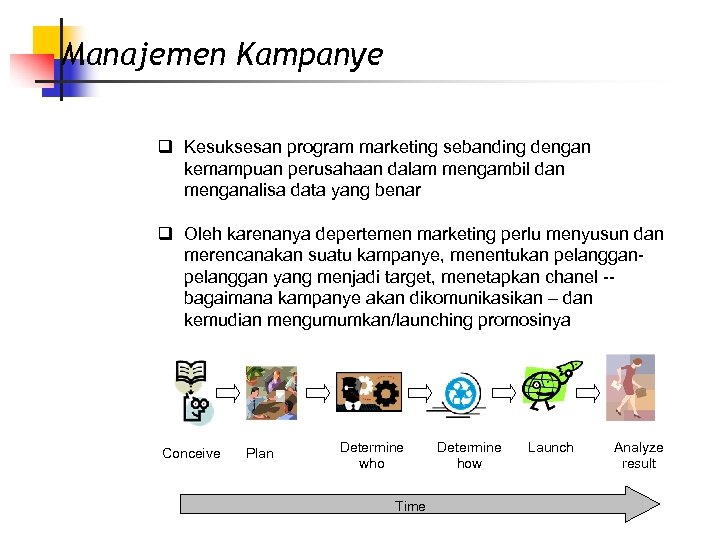 Manajemen Kampanye

❑ Kesuksesan program marketing sebanding dengan kemampuan perusahaan dalam mengambil dan menganalisa data yang benar

❑ Oleh karenanya depertemen marketing perlu menyusun dan merencanakan suatu kampanye, menentukan pelanggan-pelanggan yang menjadi target, menetapkan chanel -- bagaimana kampanye akan dikomunikasikan – dan kemudian mengumumkan/launching promosinya

Conceive

Plan

Determine who

Determine how

Launch

Analyze result

Time